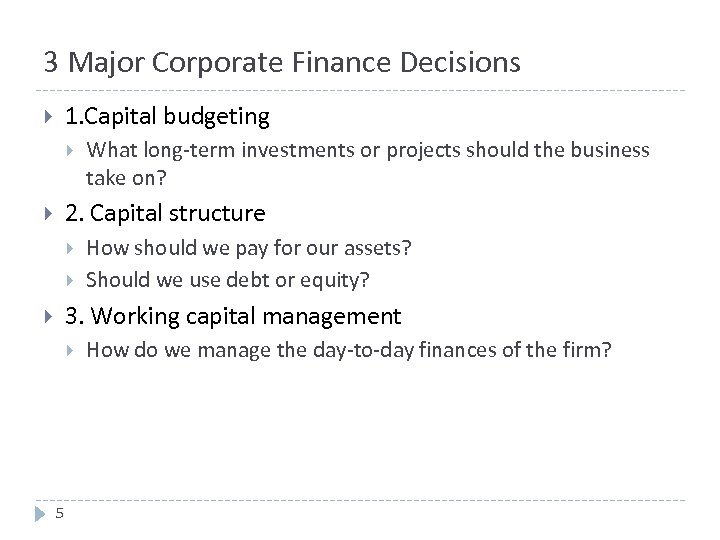 3 Major Corporate Finance Decisions

1.Capital budgeting

What long-term investments or projects should the business take on?

2. Capital structure

How should we pay for our assets?

Should we use debt or equity?

3. Working capital management

How do we manage the day-to-day finances of the firm?

5